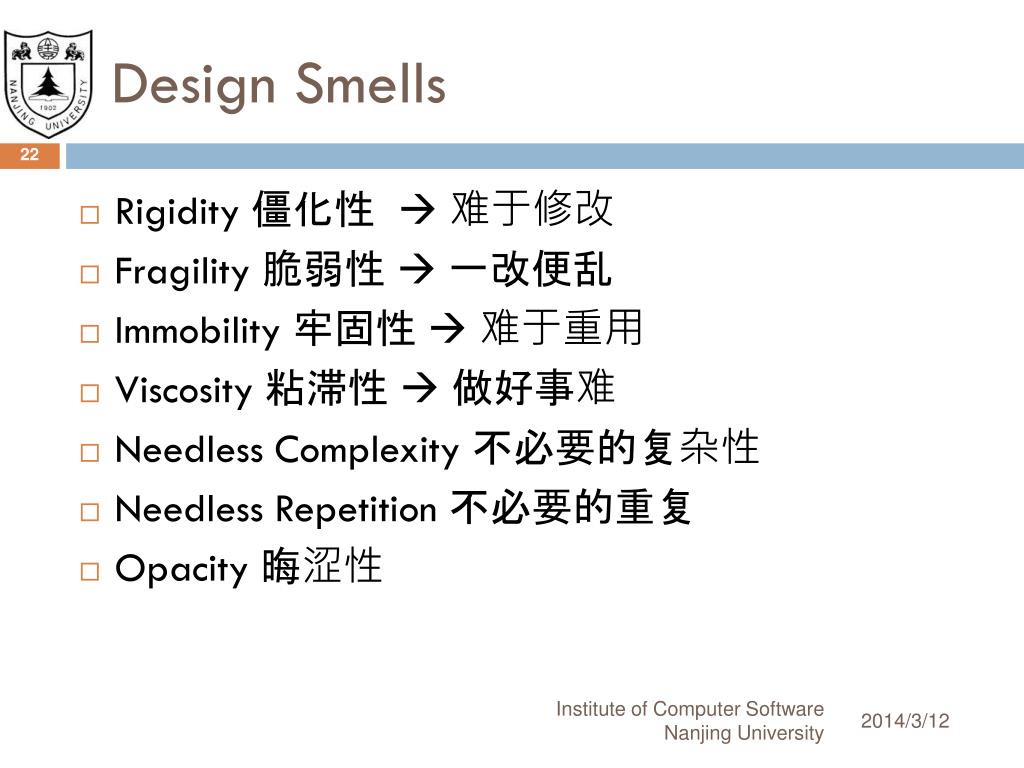 NANJING UNIVERSITY
1902

Design Smells

22

□ Rigidity 僵化性 → 难于修改
□ Fragility 脆弱性 → 一改便乱
□ Immobility 牢固性 → 难于重用
□ Viscosity 粘滞性 → 做好事难
□ Needless Complexity 不必要的复杂性
□ Needless Repetition 不必要的重复
□ Opacity 晦涩性

Institute of Computer Software
Nanjing University

2014/3/12